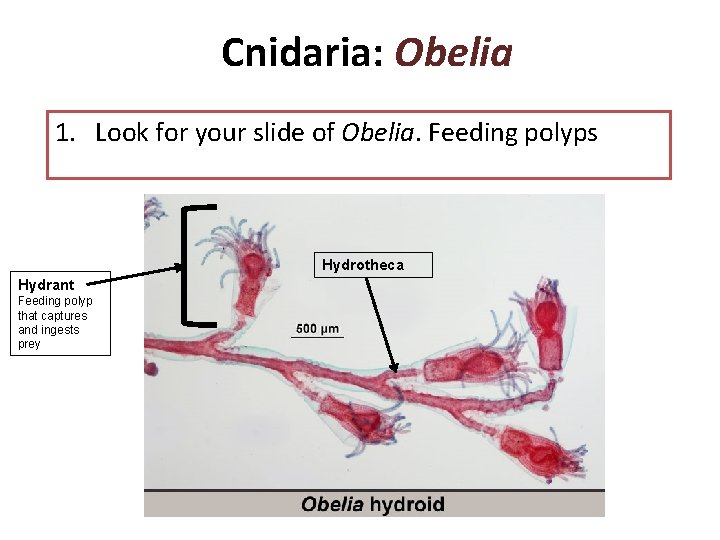 Cnidaria: Obelia

1. Look for your slide of Obelia. Feeding polyps

Hydrant
Feeding polyp that captures and ingests prey

Hydrotheca

500 µm

Obelia hydroid